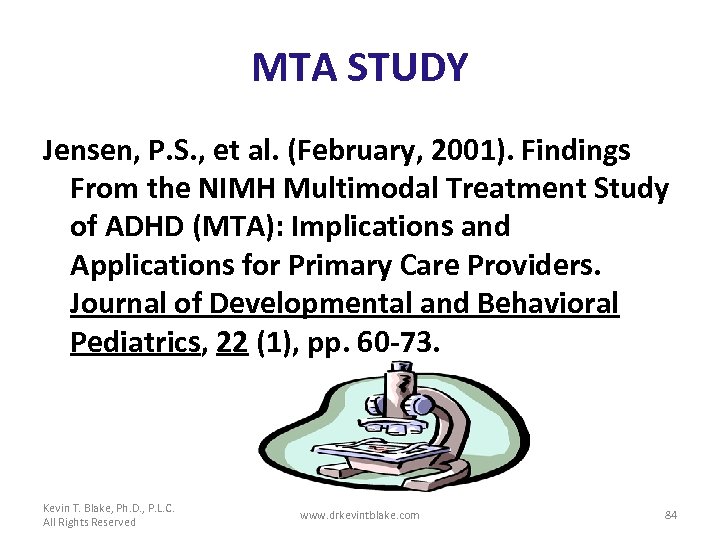 MTA STUDY

Jensen, P.S., et al. (February, 2001). Findings From the NIMH Multimodal Treatment Study of ADHD (MTA): Implications and Applications for Primary Care Providers. Journal of Developmental and Behavioral Pediatrics, 22 (1), pp. 60-73.

Kevin T. Blake, Ph.D., P.L.C.
All Rights Reserved

www.drkevintblake.com

84